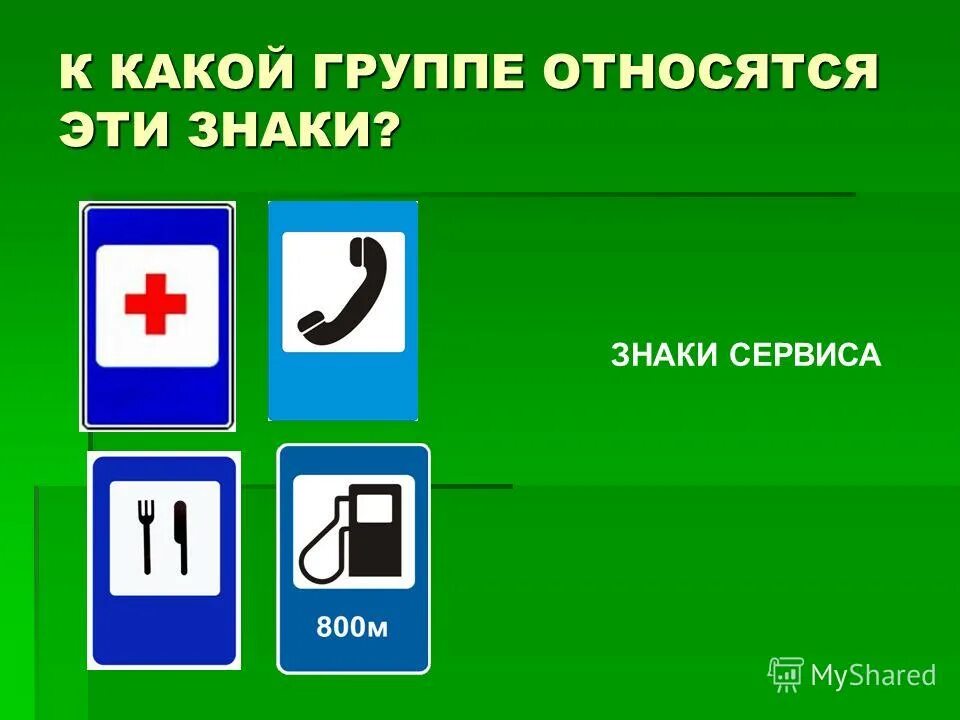 К КАКОЙ ГРУППЕ ОТНОСЯТСЯ ЭТИ ЗНАКИ?

ЗНАКИ СЕРВИСА

800м

MyShared